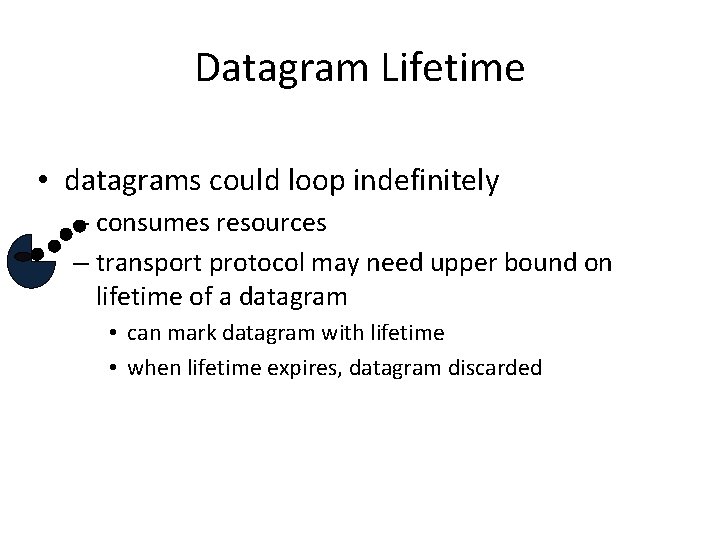 Datagram Lifetime

• datagrams could loop indefinitely
– consumes resources
– transport protocol may need upper bound on lifetime of a datagram
• can mark datagram with lifetime
• when lifetime expires, datagram discarded